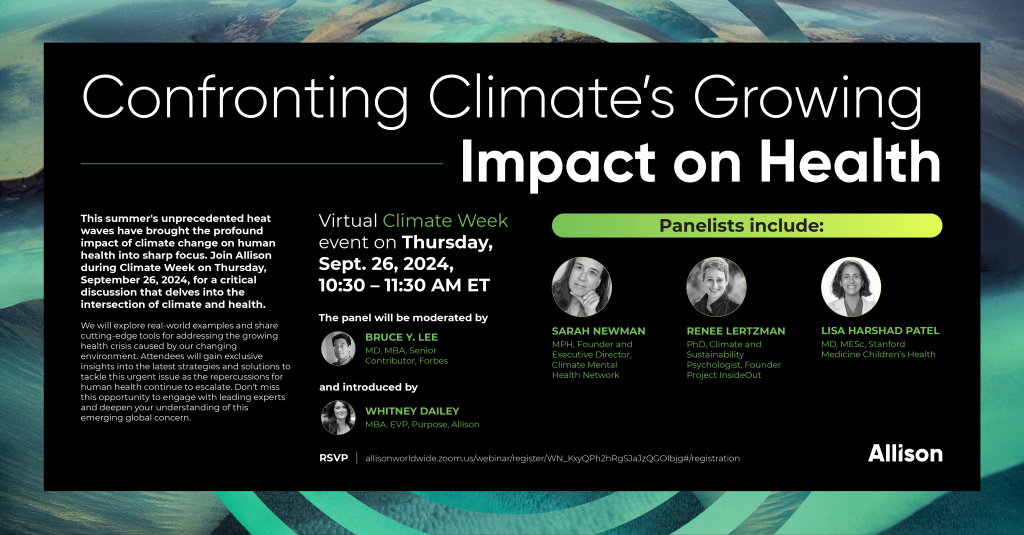 Confronting Climate's Growing Impact on Health

This summer's unprecedented heat waves have brought the profound impact of climate change on human health into sharp focus. Join Allison during Climate Week on Thursday, September 26, 2024, for a critical discussion that delves into the intersection of climate and health.

We will explore real-world examples and share cutting-edge tools for addressing the growing health crisis caused by our changing environment. Attendees will gain exclusive insights into the latest strategies and solutions to tackle this urgent issue as the repercussions for human health continue to escalate. Don't miss this opportunity to engage with leading experts and deepen your understanding of this emerging global concern.

Virtual Climate Week event on Thursday, Sept. 26, 2024, 10:30 – 11:30 AM ET

The panel will be moderated by

BRUCE Y. LEE
MD, MBA, Senior Contributor, Forbes

and introduced by

WHITNEY DAILEY
MBA, EVP, Purpose, Allison

Panelists include:

SARAH NEWMAN
MPH, Founder and Executive Director, Climate Mental Health Network

RENEE LERTZMAN
PhD, Climate and Sustainability Psychologist, Founder Project InsideOut

LISA HARSHAD PATEL
MD, MESc, Stanford Medicine Children's Health

RSVP | allisonworldwide.zoom.us/webinar/register/WN_KxyQPh2hRgSJaJzQGOIbjg#/registration

Allison